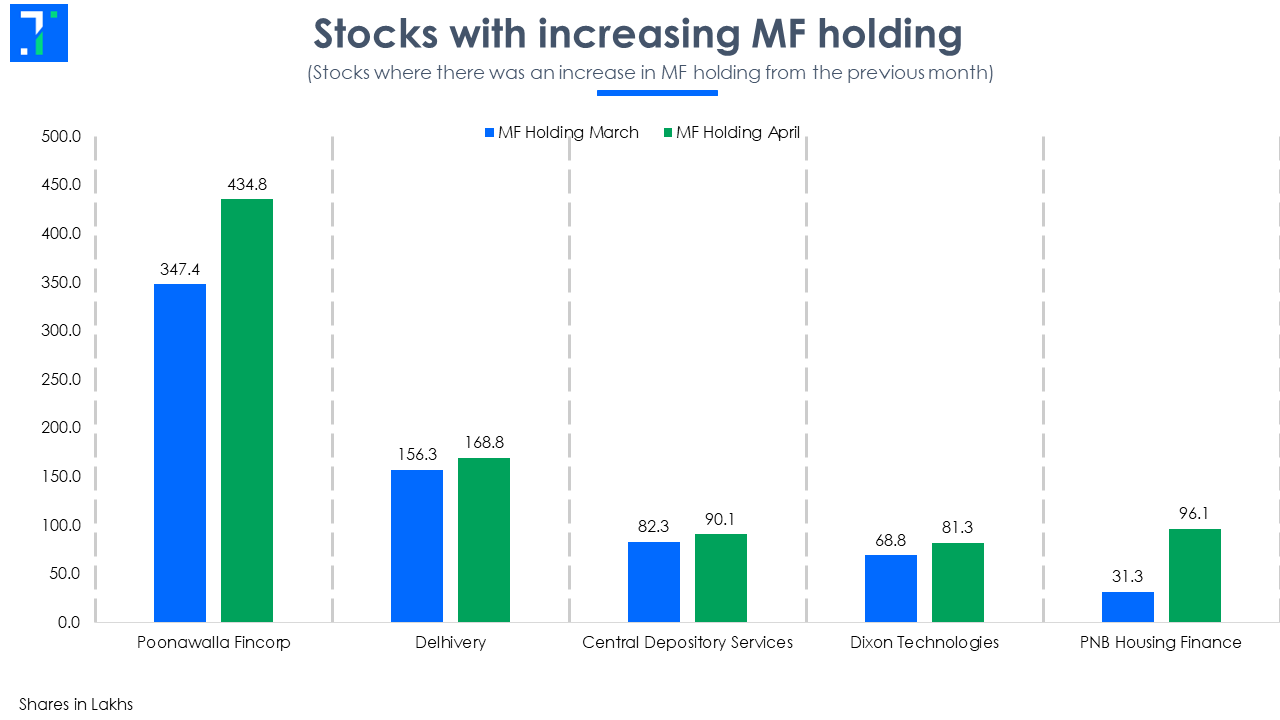 Stocks with increasing MF holding
(Stocks where there was an increase in MF holding from the previous month)

MF Holding March
MF Holding April

500.0
450.0
400.0
350.0
300.0
250.0
200.0
150.0
100.0
50.0
0.0

347.4
434.8
156.3
168.8
82.3
90.1
68.8
81.3
31.3
96.1

Poonawalla Fincorp
Delhivery
Central Depository Services
Dixon Technologies
PNB Housing Finance

Shares in Lakhs